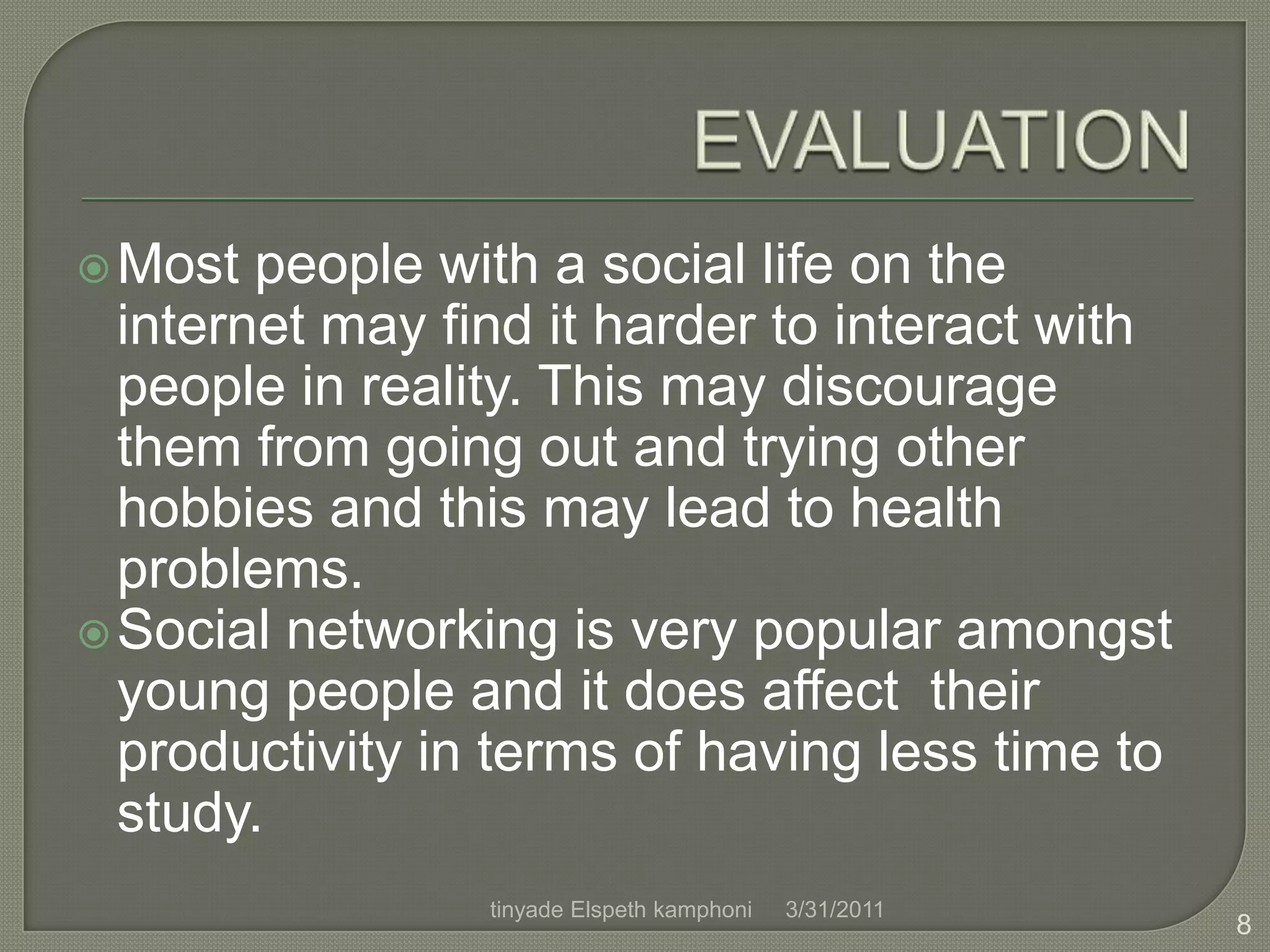 EVALUATION

Most people with a social life on the internet may find it harder to interact with people in reality. This may discourage them from going out and trying other hobbies and this may lead to health problems.

Social networking is very popular amongst young people and it does affect  their productivity in terms of having less time to study.

tinyade Elspeth kamphoni 3/31/2011

8